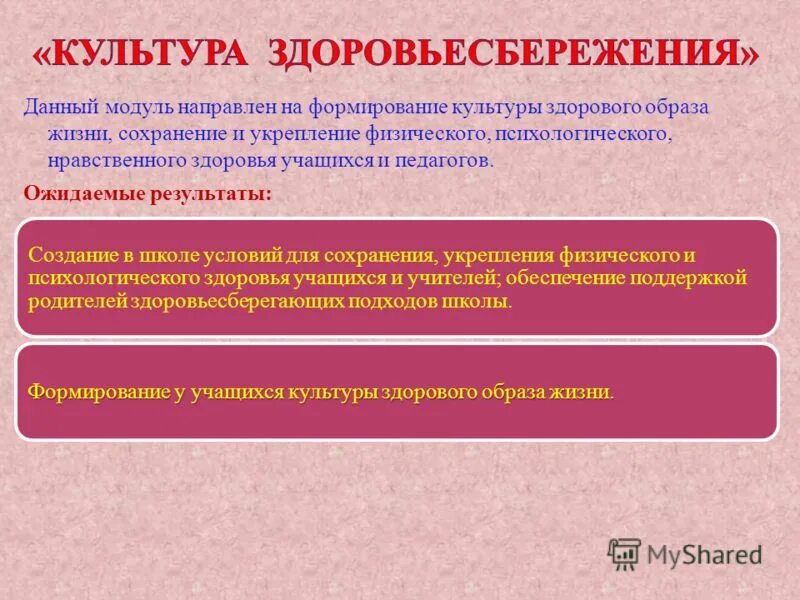 «КУЛЬТУРА ЗДОРОВЬЕСБЕРЕЖЕНИЯ»

Данный модуль направлен на формирование культуры здорового образа жизни, сохранение и укрепление физического, психологического, нравственного здоровья учащихся и педагогов.

Ожидаемые результаты:

Создание в школе условий для сохранения, укрепления физического и психологического здоровья учащихся и учителей; обеспечение поддержкой родителей здоровьесберегающих подходов школы.

Формирование у учащихся культуры здорового образа жизни.

MyShared